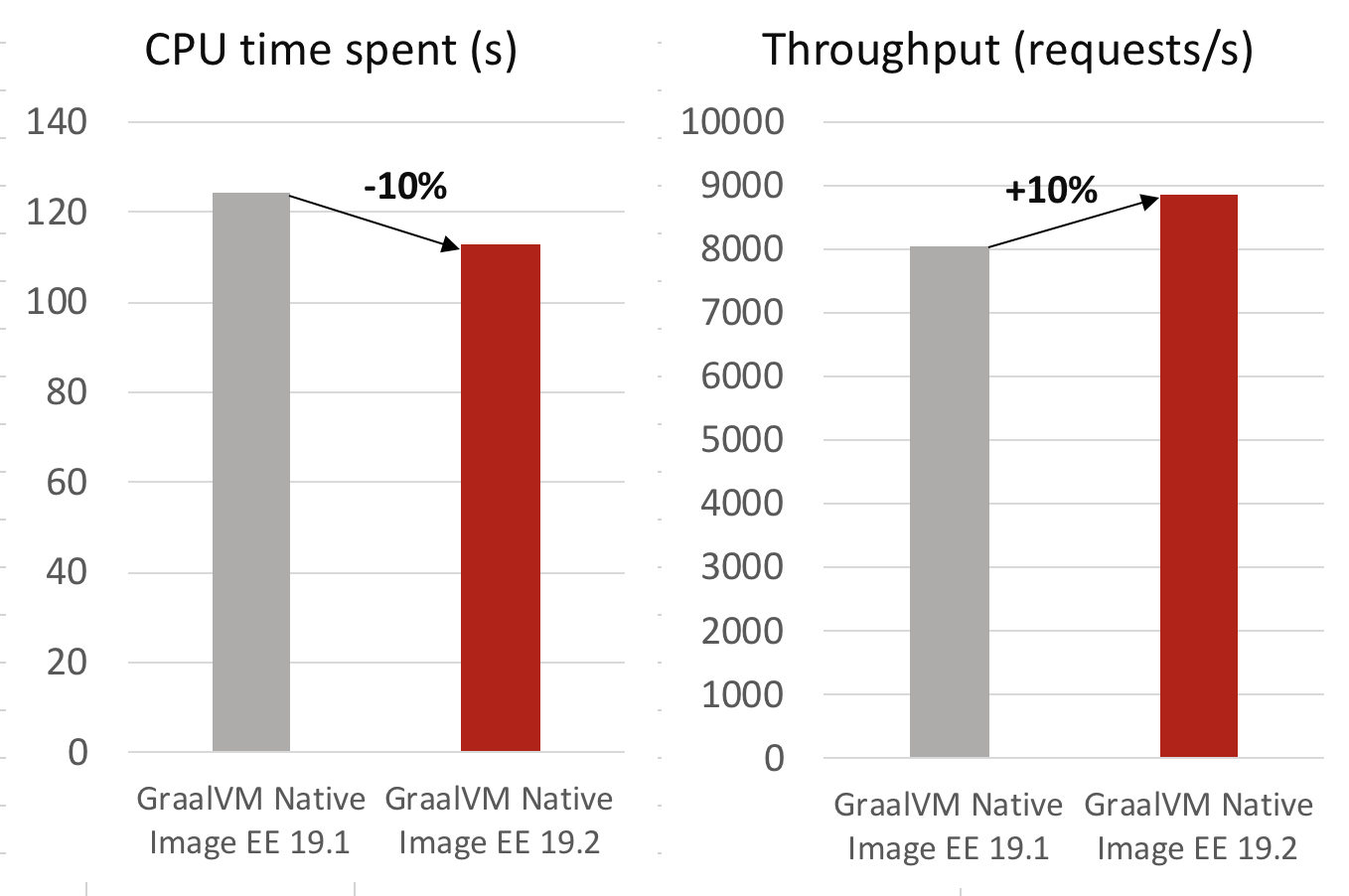 CPU time spent (s)

140
120
100
80
60
40
20
0

-10%

GraalVM Native Image EE 19.1
GraalVM Native Image EE 19.2

Throughput (requests/s)

10000
9000
8000
7000
6000
5000
4000
3000
2000
1000
0

+10%

GraalVM Native Image EE 19.1
GraalVM Native Image EE 19.2